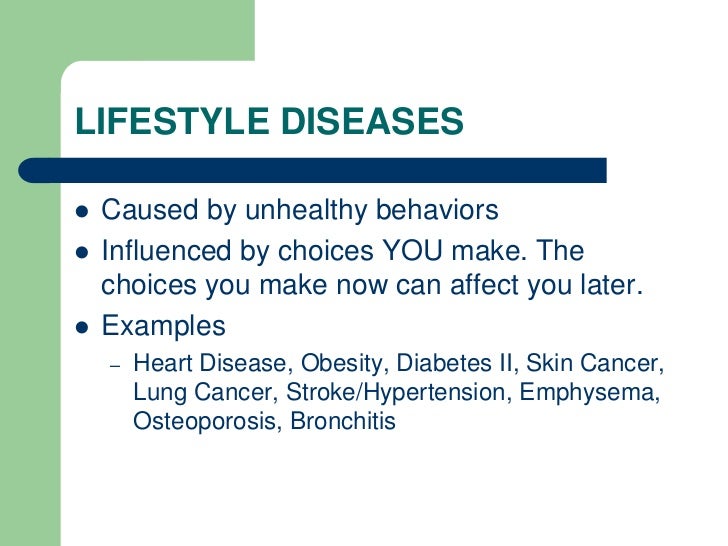 LIFESTYLE DISEASES

- Caused by unhealthy behaviors
- Influenced by choices YOU make. The choices you make now can affect you later.
- Examples
  – Heart Disease, Obesity, Diabetes II, Skin Cancer, Lung Cancer, Stroke/Hypertension, Emphysema, Osteoporosis, Bronchitis